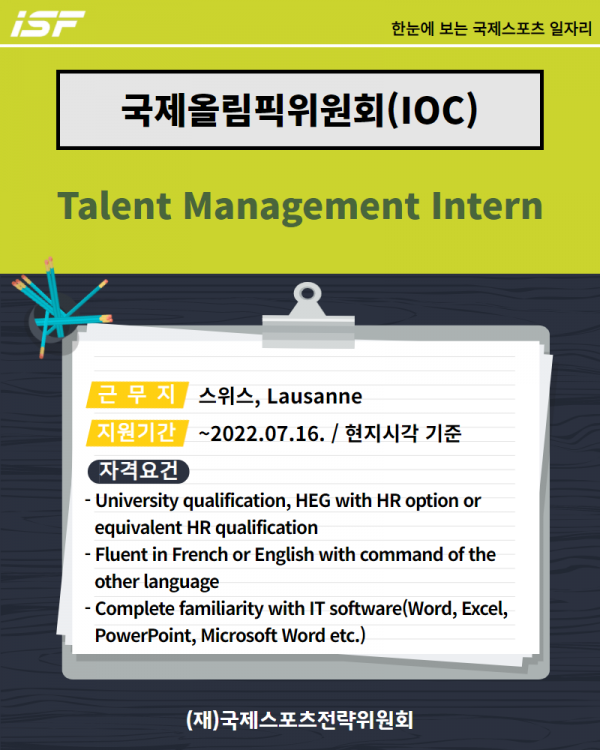 iSF

한눈에 보는 국제스포츠 일자리

국제올림픽위원회(IOC)

Talent Management Intern

근 무 지 스위스, Lausanne

지원기간 ~2022.07.16. / 현지시각 기준

자격요건

- University qualification, HEG with HR option or equivalent HR qualification
- Fluent in French or English with command of the other language
- Complete familiarity with IT software(Word, Excel, PowerPoint, Microsoft Word etc.)

(재)국제스포츠전략위원회